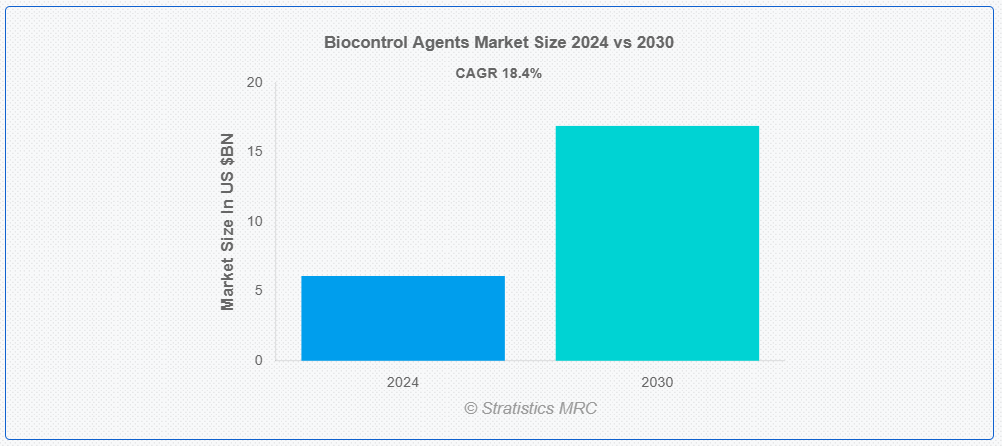 Biocontrol Agents Market Size 2024 vs 2030

CAGR 18.4%

Market Size In US $BN

20
15
10
5
0

2024
2030

© Stratistics MRC